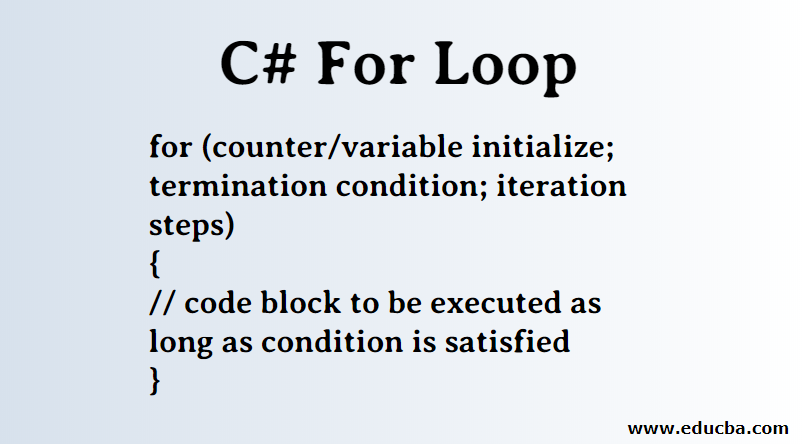 C# For Loop

for (counter/variable initialize; termination condition; iteration steps)
{
// code block to be executed as long as condition is satisfied
}

www.educba.com